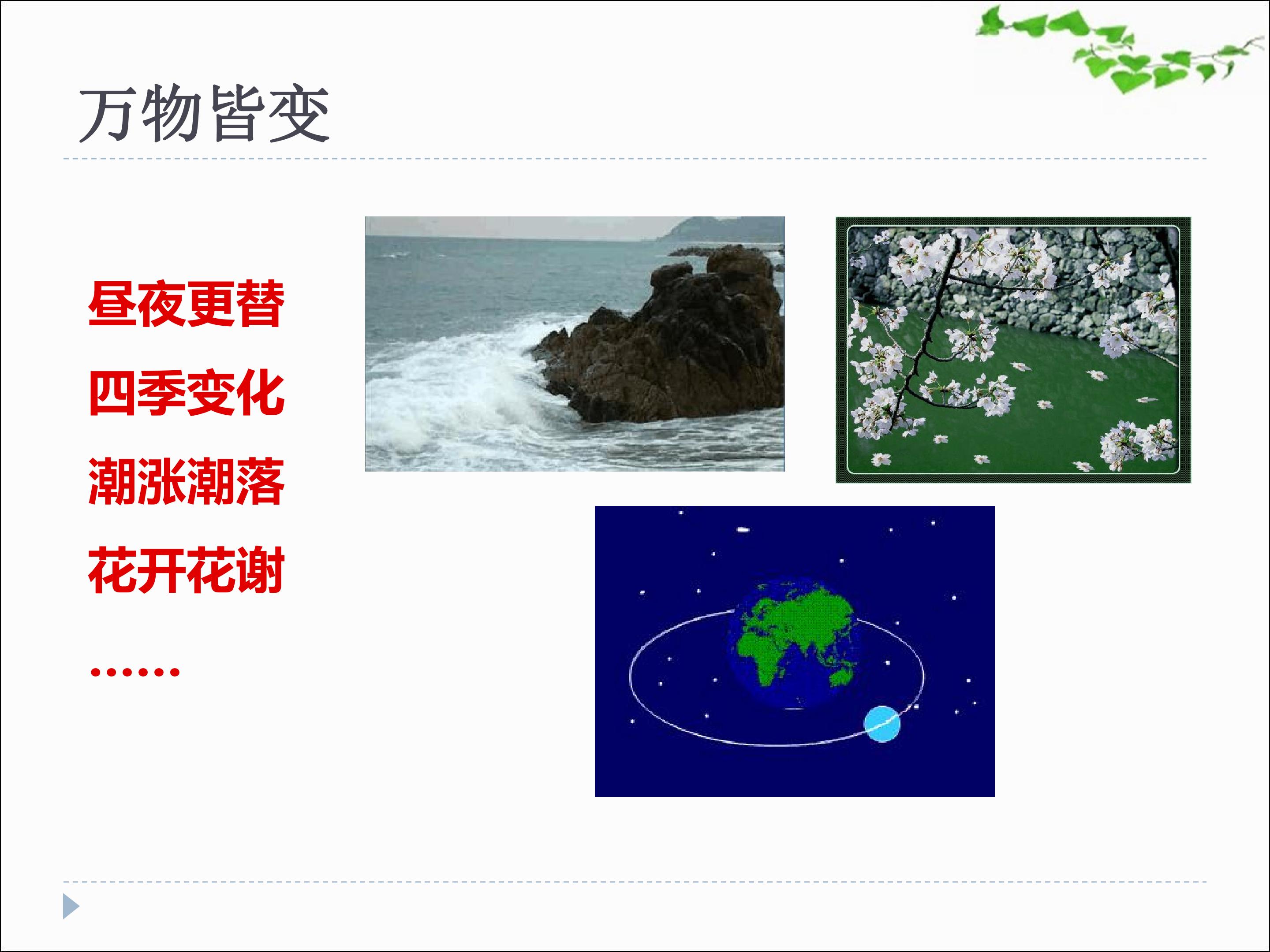 万物皆变

昼夜更替

四季变化

潮涨潮落

花开花谢

……